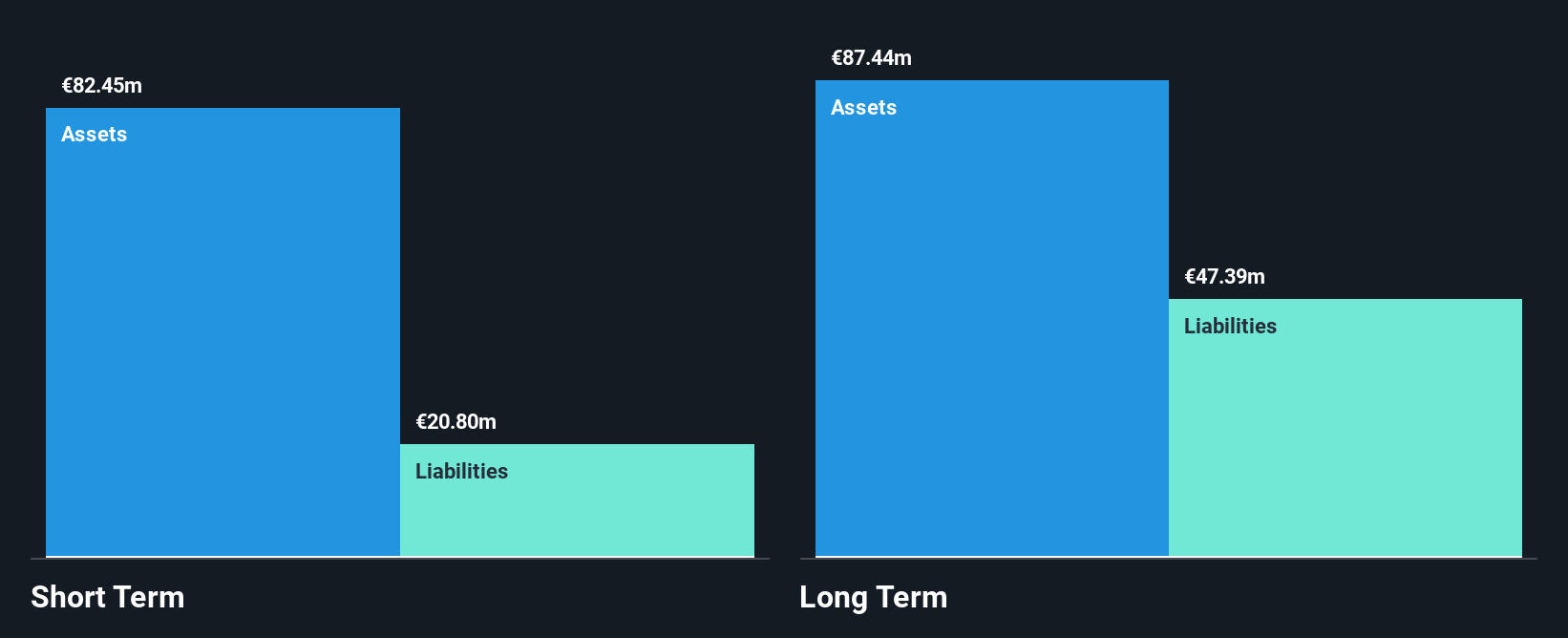 €82.45m
Assets

€20.80m
Liabilities

Short Term

€87.44m
Assets

€47.39m
Liabilities

Long Term